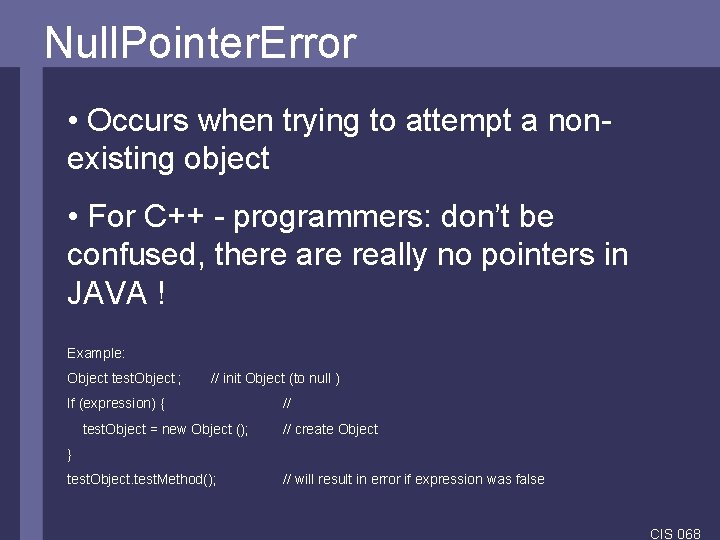 NullPointerError

• Occurs when trying to attempt a non-existing object

• For C++ - programmers: don't be confused, there are really no pointers in JAVA !

Example:
Object testObject ; // init Object (to null )
If (expression) { //
testObject = new Object (); // create Object
}
testObject.testMethod(); // will result in error if expression was false

CIS 068